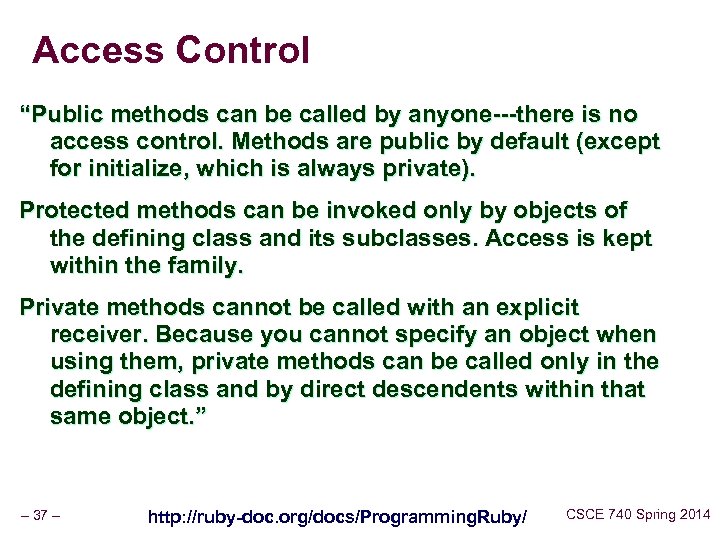 Access Control

“Public methods can be called by anyone---there is no access control. Methods are public by default (except for initialize, which is always private).

Protected methods can be invoked only by objects of the defining class and its subclasses. Access is kept within the family.

Private methods cannot be called with an explicit receiver. Because you cannot specify an object when using them, private methods can be called only in the defining class and by direct descendents within that same object.”

– 37 –

http://ruby-doc.org/docs/ProgrammingRuby/

CSCE 740 Spring 2014